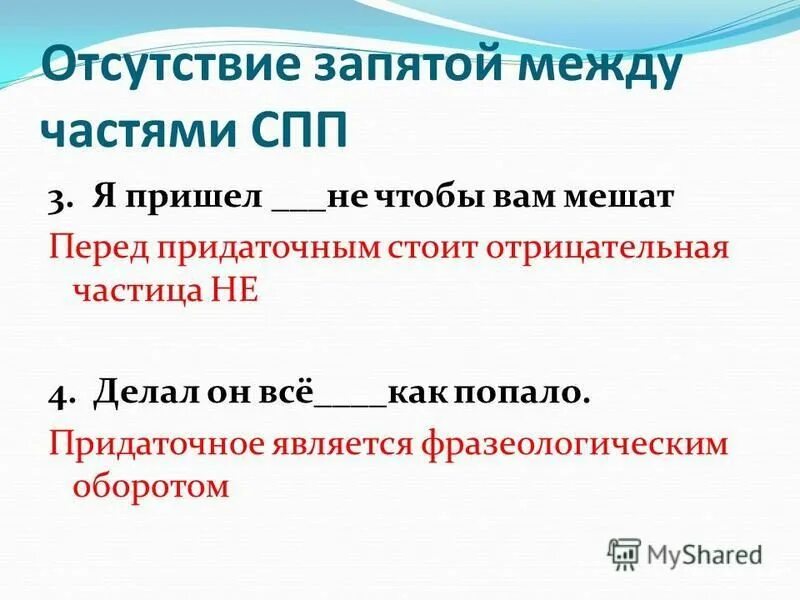 Отсутствие запятой между частями СПП

3. Я пришел ___не чтобы вам мешат

Перед придаточным стоит отрицательная частица НЕ

4. Делал он всё____как попало.

Придаточное является фразеологическим оборотом

MyShared